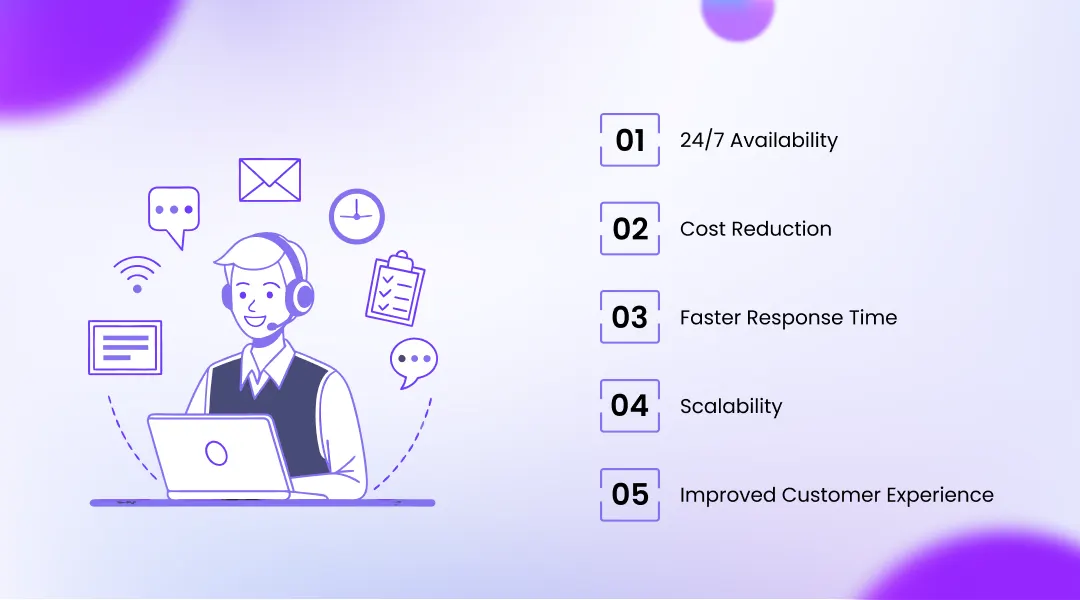 01 24/7 Availability

02 Cost Reduction

03 Faster Response Time

04 Scalability

05 Improved Customer Experience